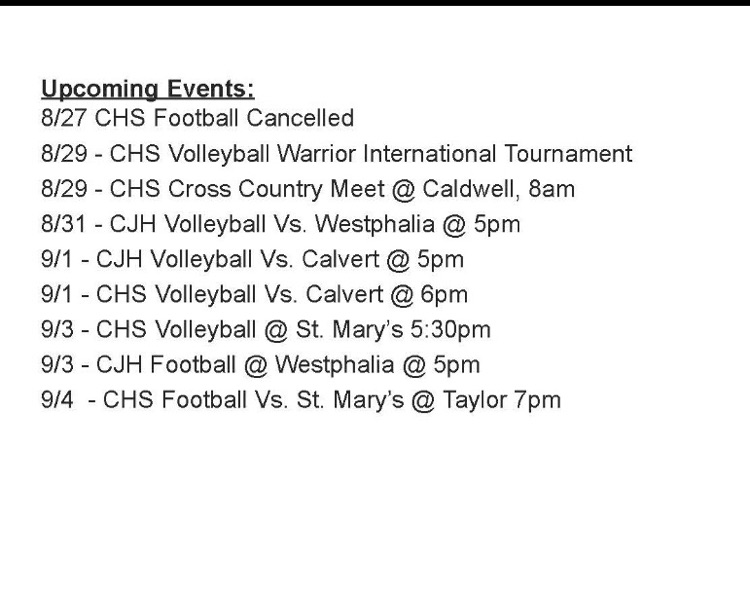 Upcoming Events:
8/27 CHS Football Cancelled
8/29 - CHS Volleyball Warrior International Tournament
8/29 - CHS Cross Country Meet @ Caldwell, 8am
8/31 - CJH Volleyball Vs. Westphalia @ 5pm
9/1 - CJH Volleyball Vs. Calvert @ 5pm
9/1 - CHS Volleyball Vs. Calvert @ 6pm
9/3 - CHS Volleyball @ St. Mary's 5:30pm
9/3 - CJH Football @ Westphalia @ 5pm
9/4 - CHS Football Vs. St. Mary's @ Taylor 7pm